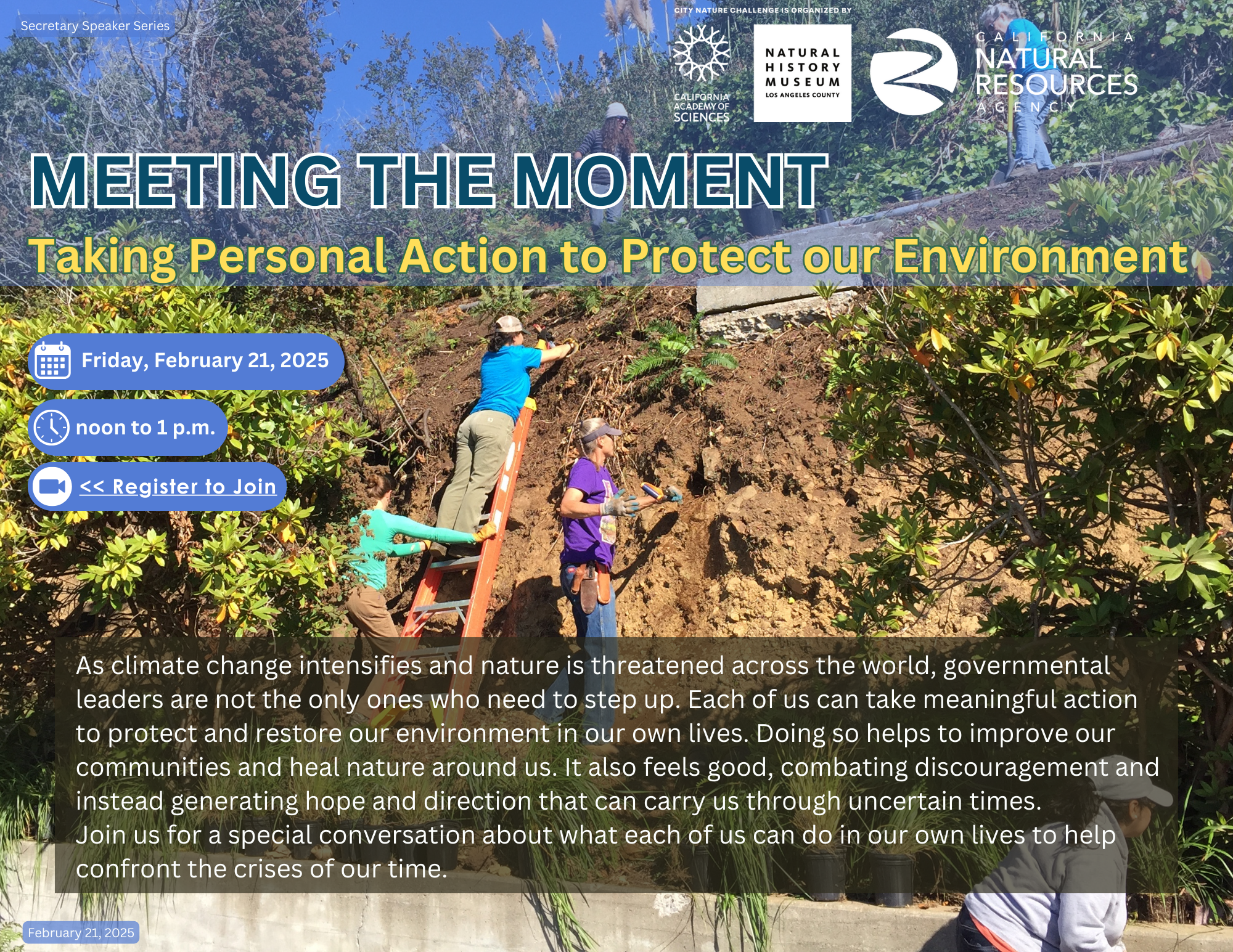 Secretary Speaker Series

CITY NATURE CHALLENGE IS ORGANIZED BY

CALIFORNIA ACADEMY OF SCIENCES

NATURAL HISTORY MUSEUM LOS ANGELES COUNTY

CALIFORNIA NATURAL RESOURCES AGENCY

MEETING THE MOMENT

Taking Personal Action to Protect our Environment

Friday, February 21, 2025

noon to 1 p.m.

<< Register to Join

As climate change intensifies and nature is threatened across the world, governmental leaders are not the only ones who need to step up. Each of us can take meaningful action to protect and restore our environment in our own lives. Doing so helps to improve our communities and heal nature around us. It also feels good, combating discouragement and instead generating hope and direction that can carry us through uncertain times.
Join us for a special conversation about what each of us can do in our own lives to help confront the crises of our time.

February 21, 2025